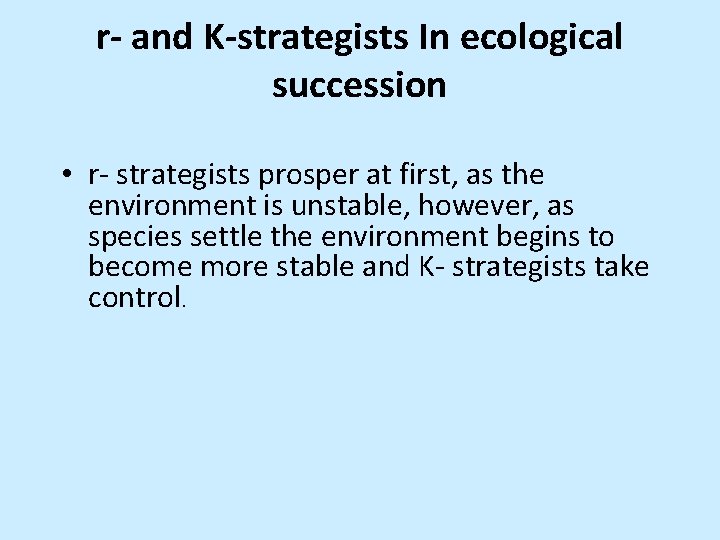 r- and K-strategists In ecological succession

• r- strategists prosper at first, as the environment is unstable, however, as species settle the environment begins to become more stable and K- strategists take control.